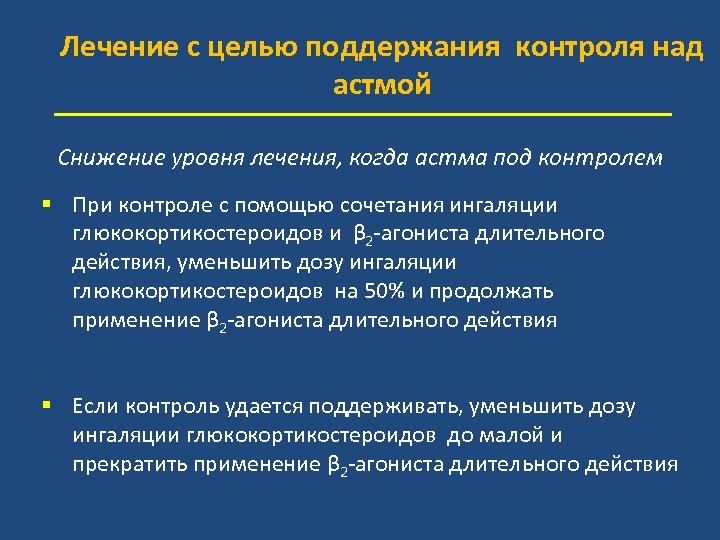 Лечение с целью поддержания контроля над астмой

Снижение уровня лечения, когда астма под контролем

▪ При контроле с помощью сочетания ингаляции глюкокортикостероидов и $\beta_2$-агониста длительного действия, уменьшить дозу ингаляции глюкокортикостероидов на 50% и продолжать применение $\beta_2$-агониста длительного действия

▪ Если контроль удается поддерживать, уменьшить дозу ингаляции глюкокортикостероидов до малой и прекратить применение $\beta_2$-агониста длительного действия